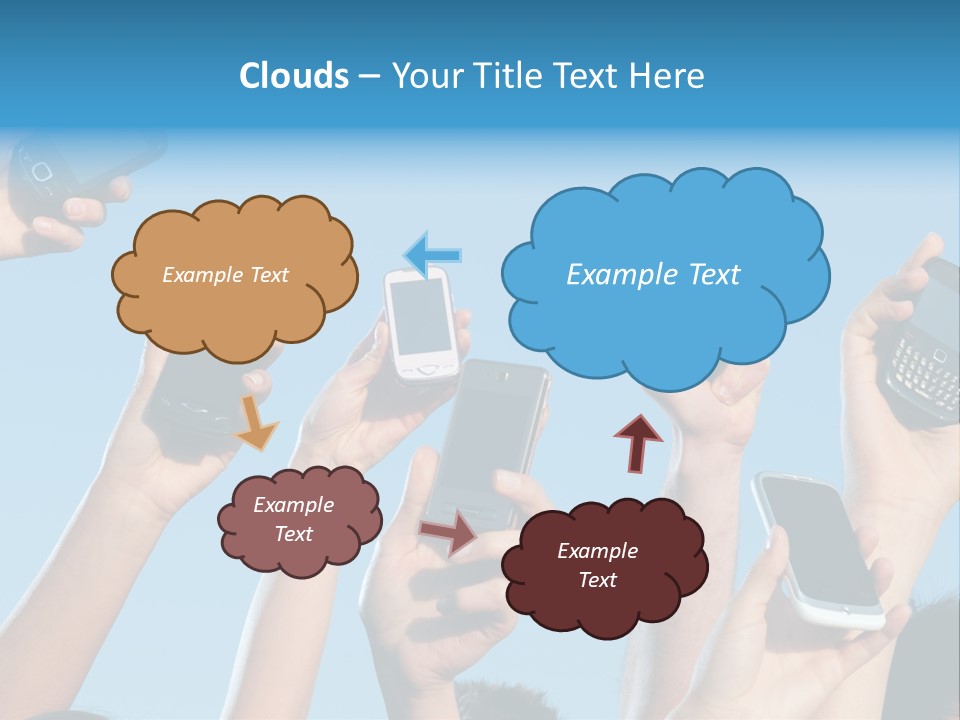 Clouds – Your Title Text Here

Example Text

Example Text

Example Text

Example Text